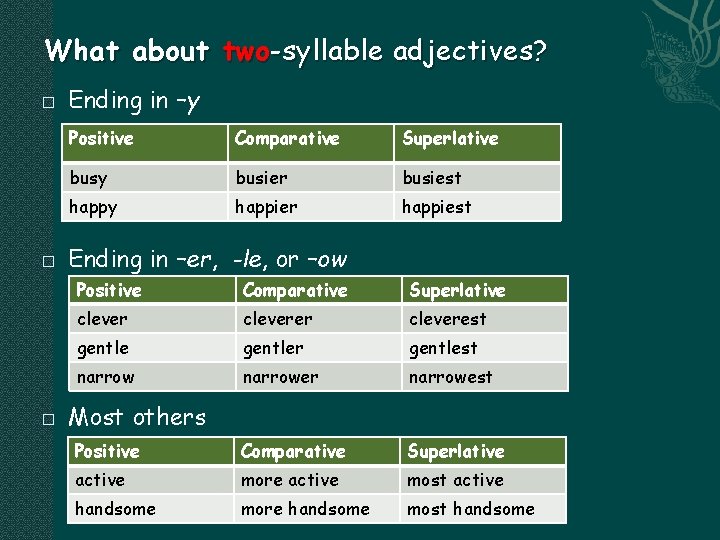 What about two-syllable adjectives?

□ Ending in –y

| Positive | Comparative | Superlative |
|---|---|---|
| busy | busier | busiest |
| happy | happier | happiest |

□ Ending in –er, -le, or –ow

| Positive | Comparative | Superlative |
|---|---|---|
| clever | cleverer | cleverest |
| gentle | gentler | gentlest |
| narrow | narrower | narrowest |

□ Most others

| Positive | Comparative | Superlative |
|---|---|---|
| active | more active | most active |
| handsome | more handsome | most handsome |